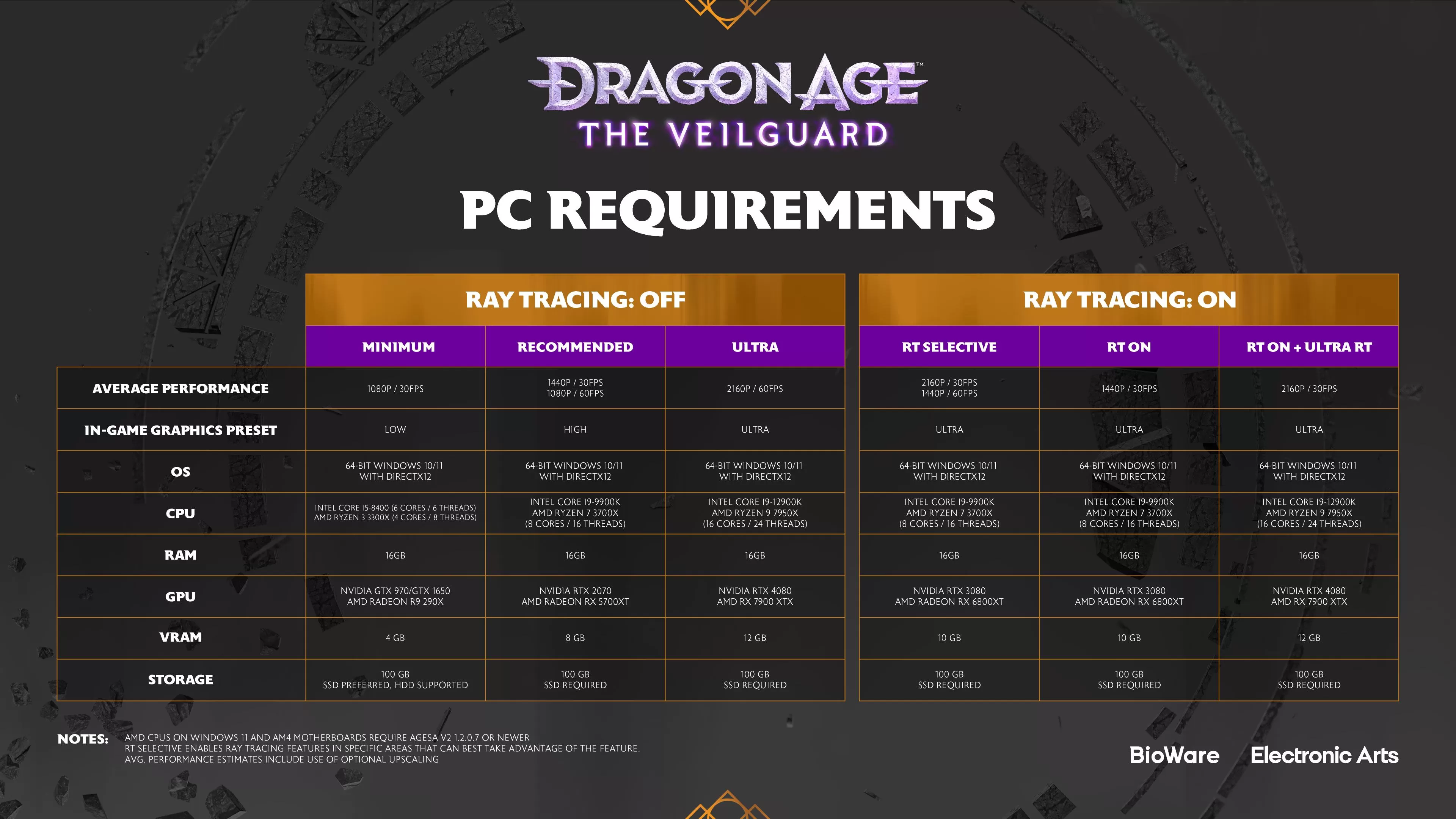 DRAGON AGE™
THE VEILGUARD

PC REQUIREMENTS

| | RAY TRACING: OFF | | | RAY TRACING: ON | | |
|---|---|---|---|---|---|---|
| | MINIMUM | RECOMMENDED | ULTRA | RT SELECTIVE | RT ON | RT ON + ULTRA RT |
| AVERAGE PERFORMANCE | 1080P / 30FPS | 1440P / 30FPS 1080P / 60FPS | 2160P / 60FPS | 2160P / 30FPS 1440P / 60FPS | 1440P / 30FPS | 2160P / 30FPS |
| IN-GAME GRAPHICS PRESET | LOW | HIGH | ULTRA | ULTRA | ULTRA | ULTRA |
| OS | 64-BIT WINDOWS 10/11 WITH DIRECTX12 | 64-BIT WINDOWS 10/11 WITH DIRECTX12 | 64-BIT WINDOWS 10/11 WITH DIRECTX12 | 64-BIT WINDOWS 10/11 WITH DIRECTX12 | 64-BIT WINDOWS 10/11 WITH DIRECTX12 | 64-BIT WINDOWS 10/11 WITH DIRECTX12 |
| CPU | INTEL CORE I5-8400 (6 CORES / 6 THREADS) AMD RYZEN 3 3300X (4 CORES / 8 THREADS) | INTEL CORE I9-9900K AMD RYZEN 7 3700X (8 CORES / 16 THREADS) | INTEL CORE I9-12900K AMD RYZEN 9 7950X (16 CORES / 24 THREADS) | INTEL CORE I9-9900K AMD RYZEN 7 3700X (8 CORES / 16 THREADS) | INTEL CORE I9-9900K AMD RYZEN 7 3700X (8 CORES / 16 THREADS) | INTEL CORE I9-12900K AMD RYZEN 9 7950X (16 CORES / 24 THREADS) |
| RAM | 16GB | 16GB | 16GB | 16GB | 16GB | 16GB |
| GPU | NVIDIA GTX 970/GTX 1650 AMD RADEON R9 290X | NVIDIA RTX 2070 AMD RADEON RX 5700XT | NVIDIA RTX 4080 AMD RX 7900 XTX | NVIDIA RTX 3080 AMD RADEON RX 6800XT | NVIDIA RTX 3080 AMD RADEON RX 6800XT | NVIDIA RTX 4080 AMD RX 7900 XTX |
| VRAM | 4 GB | 8 GB | 12 GB | 10 GB | 10 GB | 12 GB |
| STORAGE | 100 GB SSD PREFERRED, HDD SUPPORTED | 100 GB SSD REQUIRED | 100 GB SSD REQUIRED | 100 GB SSD REQUIRED | 100 GB SSD REQUIRED | 100 GB SSD REQUIRED |

NOTES: AMD CPUS ON WINDOWS 11 AND AM4 MOTHERBOARDS REQUIRE AGESA V2 1.2.0.7 OR NEWER
RT SELECTIVE ENABLES RAY TRACING FEATURES IN SPECIFIC AREAS THAT CAN BEST TAKE ADVANTAGE OF THE FEATURE.
AVG. PERFORMANCE ESTIMATES INCLUDE USE OF OPTIONAL UPSCALING

BioWare Electronic Arts